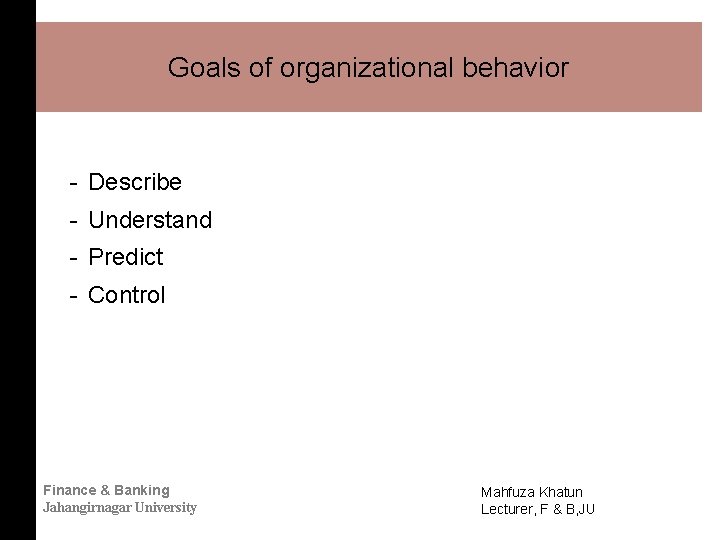 Goals of organizational behavior

- Describe
- Understand
- Predict
- Control

Finance & Banking
Jahangirnagar University

Mahfuza Khatun
Lecturer, F & B,JU